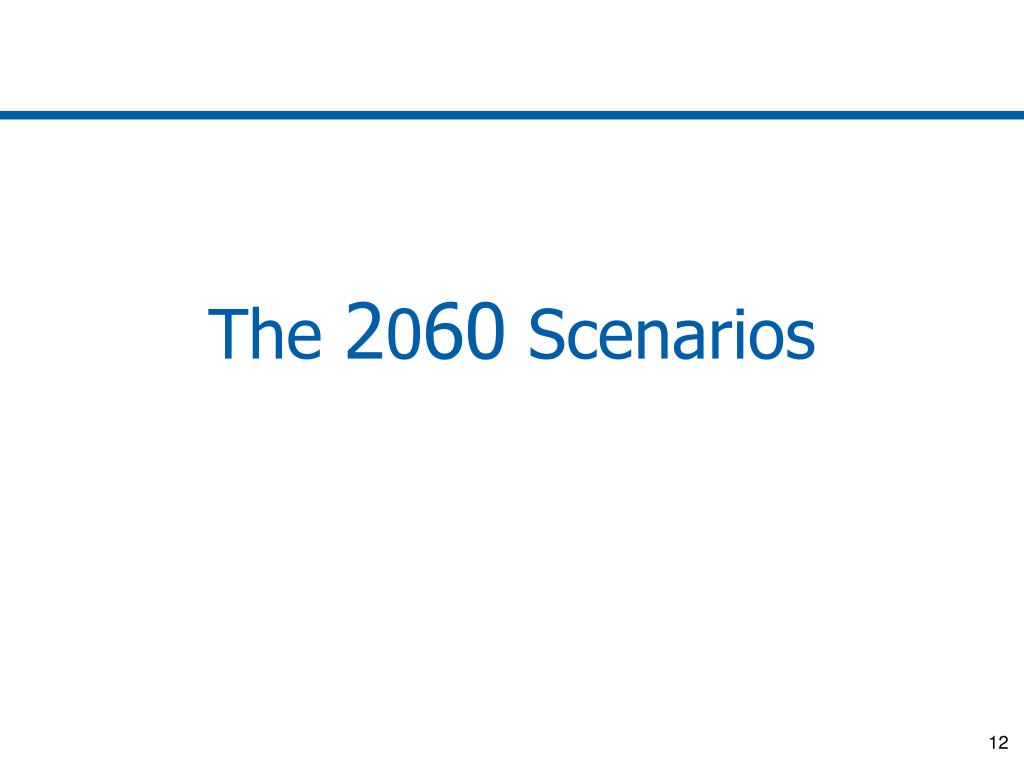 The 2060 Scenarios

12